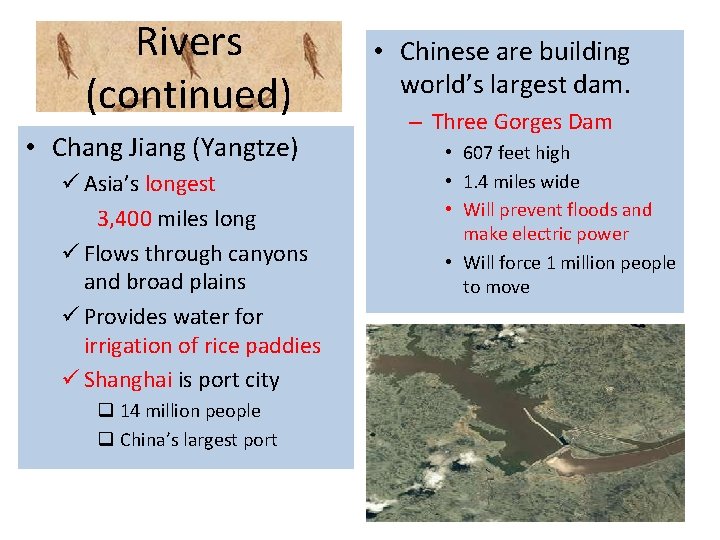 Rivers (continued)

• Chang Jiang (Yangtze)
✓ Asia's longest
3,400 miles long
✓ Flows through canyons and broad plains
✓ Provides water for irrigation of rice paddies
✓ Shanghai is port city
❑ 14 million people
❑ China's largest port

• Chinese are building world's largest dam.
– Three Gorges Dam
• 607 feet high
• 1.4 miles wide
• Will prevent floods and make electric power
• Will force 1 million people to move